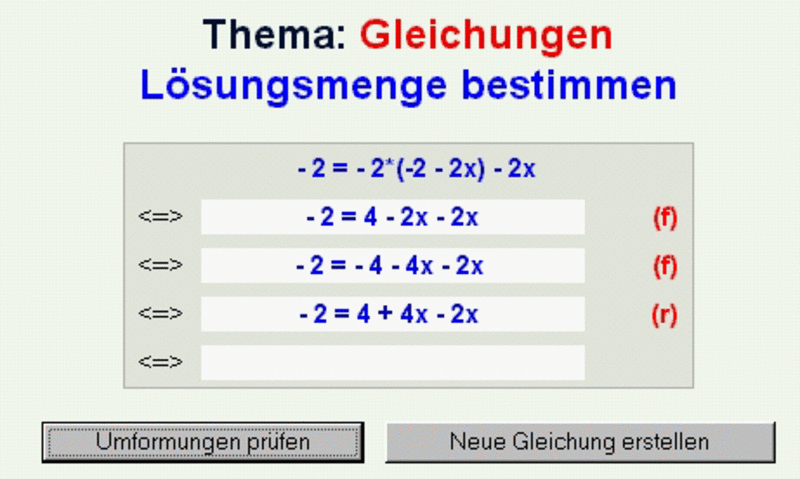 Thema: Gleichungen
Lösungsmenge bestimmen

$-2 = -2*(-2 - 2x) - 2x$

<=> $-2 = 4 - 2x - 2x$ (f)

<=> $-2 = -4 - 4x - 2x$ (f)

<=> $-2 = 4 + 4x - 2x$ (r)

<=>

Umformungen prüfen

Neue Gleichung erstellen